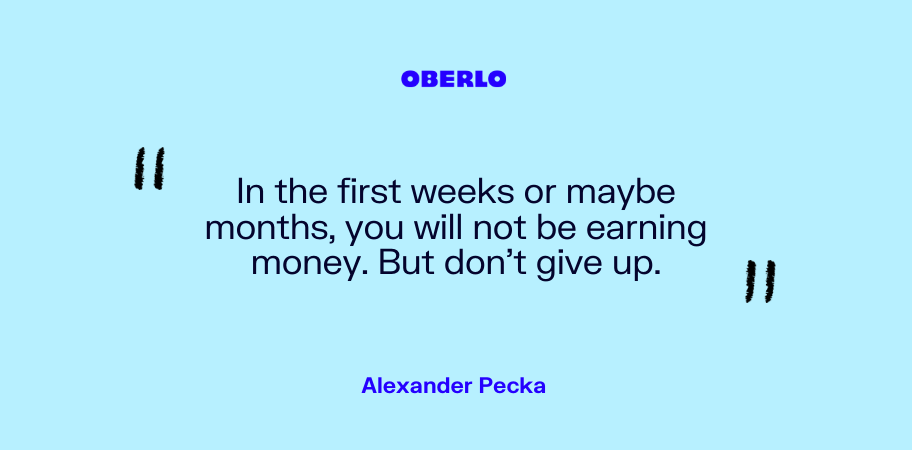 OBERLO

"

In the first weeks or maybe months, you will not be earning money. But don't give up.

"

Alexander Pecka